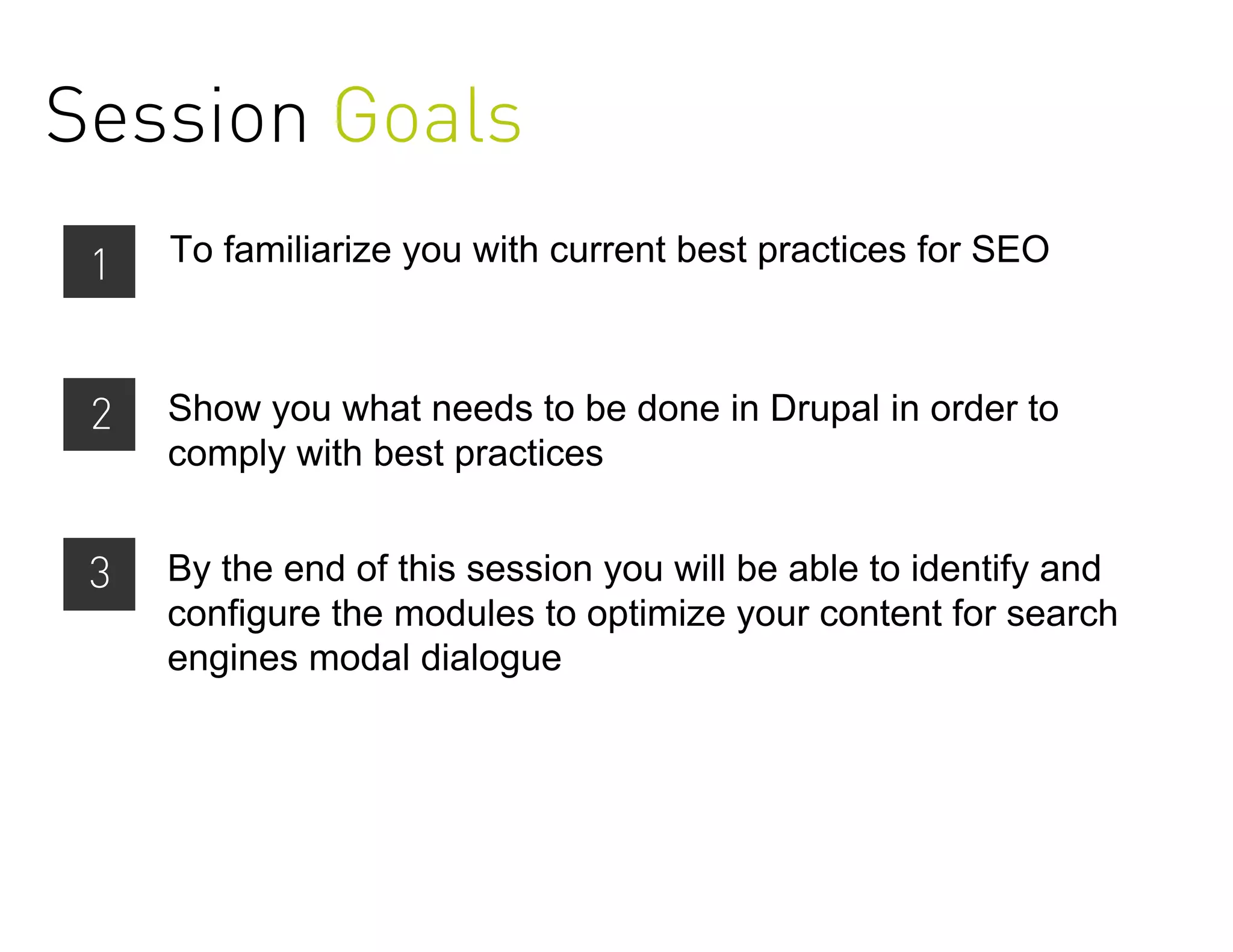 Session Goals

1 To familiarize you with current best practices for SEO

2 Show you what needs to be done in Drupal in order to comply with best practices

3 By the end of this session you will be able to identify and configure the modules to optimize your content for search engines modal dialogue